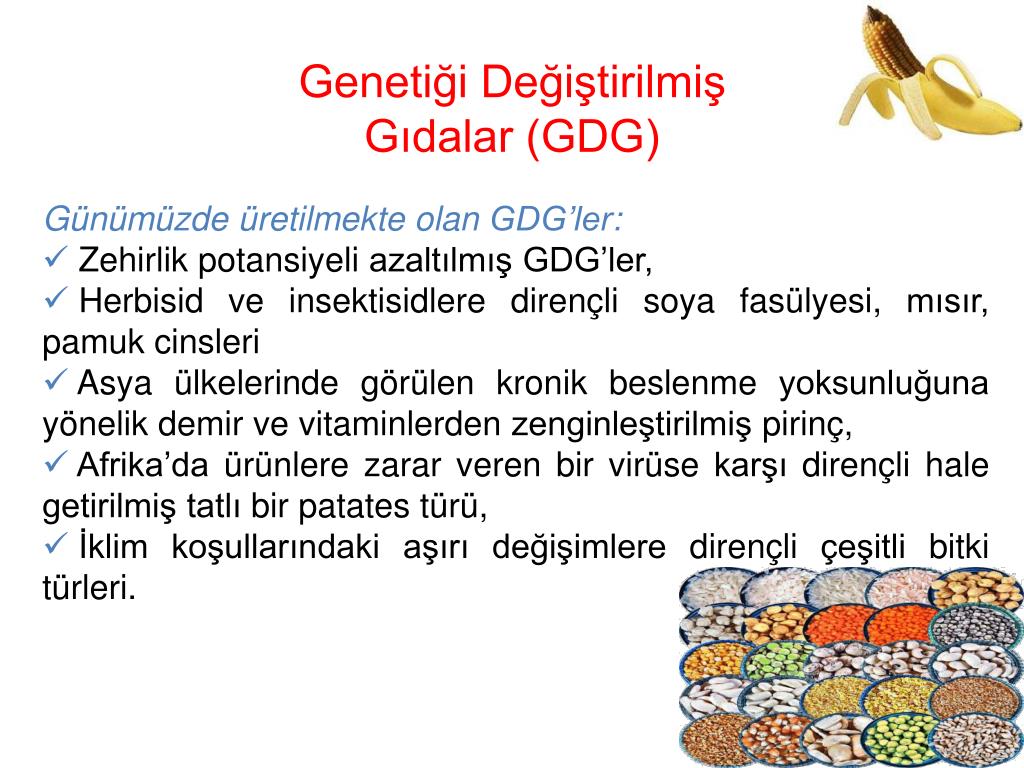 Genetiği Değiştirilmiş Gıdalar (GDG)

Günümüzde üretilmekte olan GDG'ler:
✓ Zehirlik potansiyeli azaltılmış GDG'ler,
✓ Herbisid ve insektisidlere dirençli soya fasülyesi, mısır, pamuk cinsleri
✓ Asya ülkelerinde görülen kronik beslenme yoksunluğuna yönelik demir ve vitaminlerden zenginleştirilmiş pirinç,
✓ Afrika'da ürünlere zarar veren bir virüse karşı dirençli hale getirilmiş tatlı bir patates türü,
✓ İklim koşullarındaki aşırı değişimlere dirençli çeşitli bitki türleri.